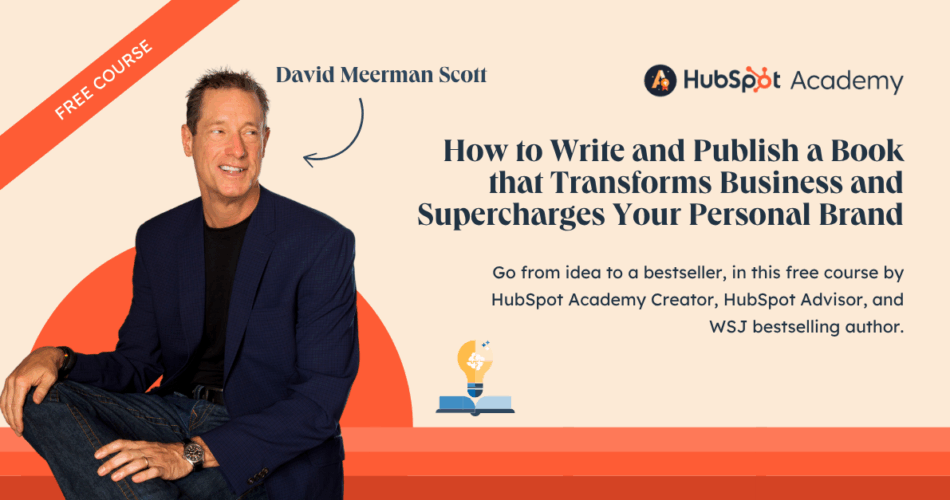 FREE COURSE

David Meerman Scott

HubSpot Academy

How to Write and Publish a Book that Transforms Business and Supercharges Your Personal Brand

Go from idea to a bestseller, in this free course by HubSpot Academy Creator, HubSpot Advisor, and WSJ bestselling author.